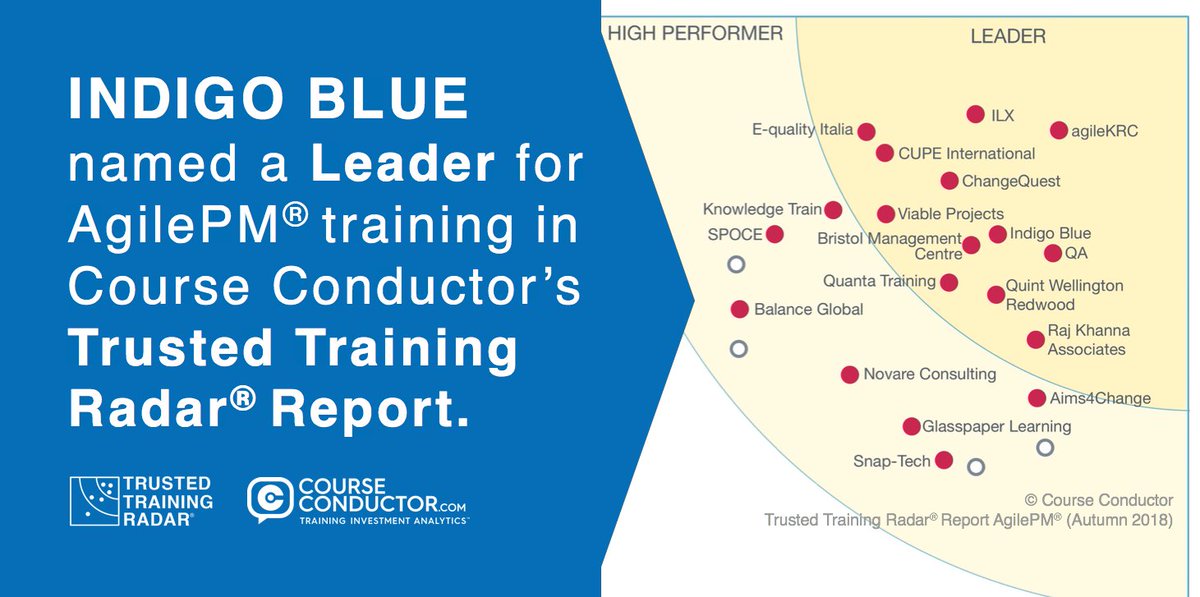 INDIGO BLUE named a Leader for AgilePM® training in Course Conductor's Trusted Training Radar® Report.

TRUSTED TRAINING RADAR®

COURSE CONDUCTOR.com
TRAINING INVESTMENT ANALYTICS™

HIGH PERFORMER

LEADER

ILX
E-quality Italia
agileKRC
CUPE International
ChangeQuest
Knowledge Train
Viable Projects
SPOCE
Bristol Management Centre
Indigo Blue
QA
Quanta Training
Quint Wellington Redwood
Balance Global
Raj Khanna Associates
Novare Consulting
Aims4Change
Glasspaper Learning
Snap-Tech

© Course Conductor
Trusted Training Radar® Report AgilePM® (Autumn 2018)